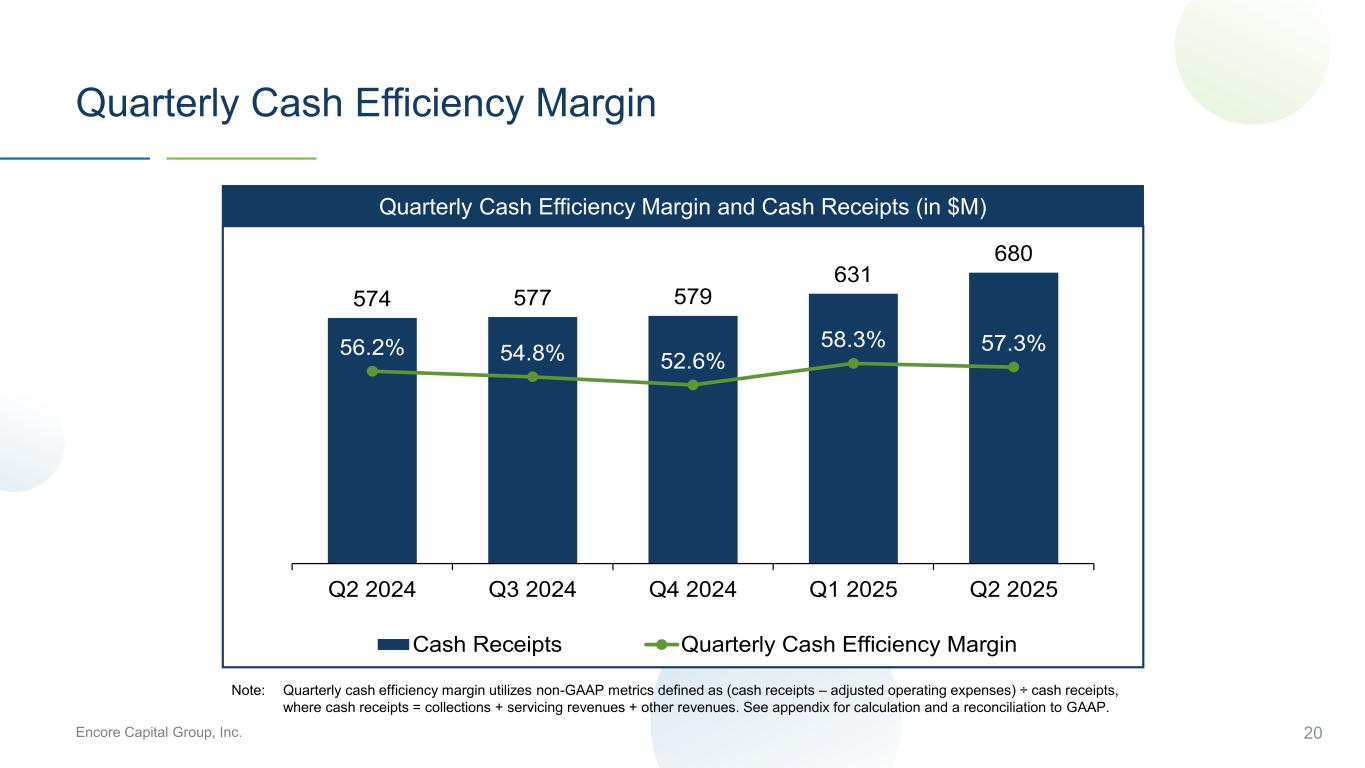 Quarterly Cash Efficiency Margin

Quarterly Cash Efficiency Margin and Cash Receipts (in $M)

574
577
579
631
680

56.2%
54.8%
52.6%
58.3%
57.3%

Q2 2024
Q3 2024
Q4 2024
Q1 2025
Q2 2025

Cash Receipts
Quarterly Cash Efficiency Margin

Note: Quarterly cash efficiency margin utilizes non-GAAP metrics defined as (cash receipts – adjusted operating expenses) ÷ cash receipts, where cash receipts = collections + servicing revenues + other revenues. See appendix for calculation and a reconciliation to GAAP.

Encore Capital Group, Inc.

20